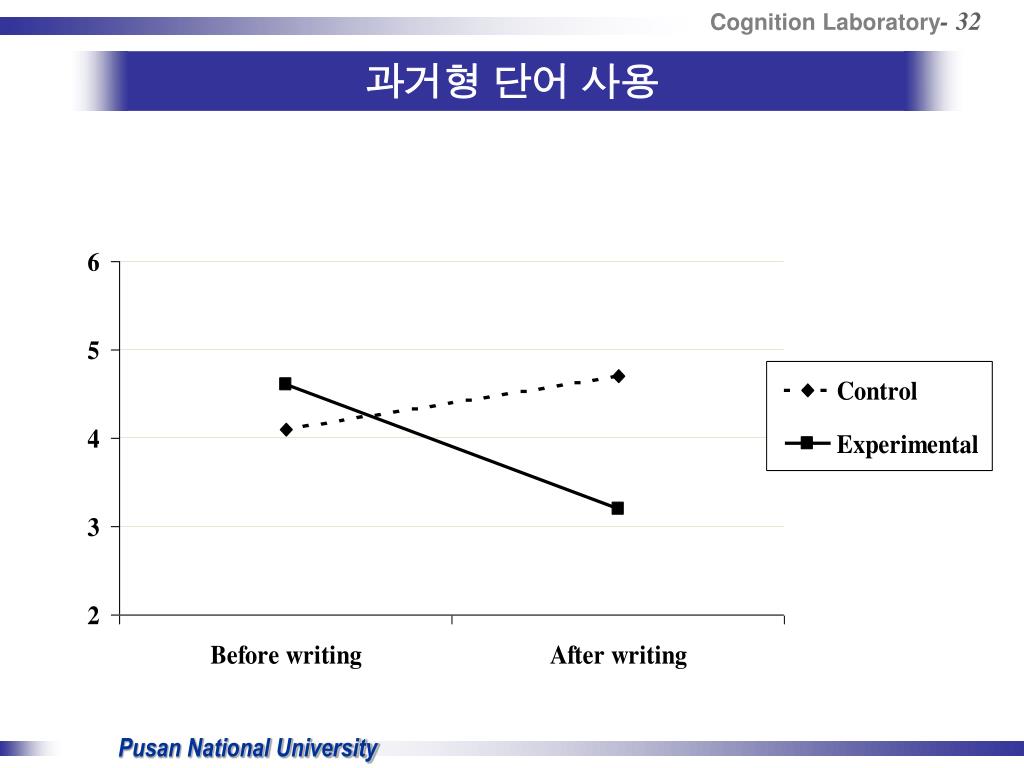 Cognition Laboratory- 32

과거형 단어 사용

6
5
4
3
2

Before writing
After writing

Control
Experimental

Pusan National University